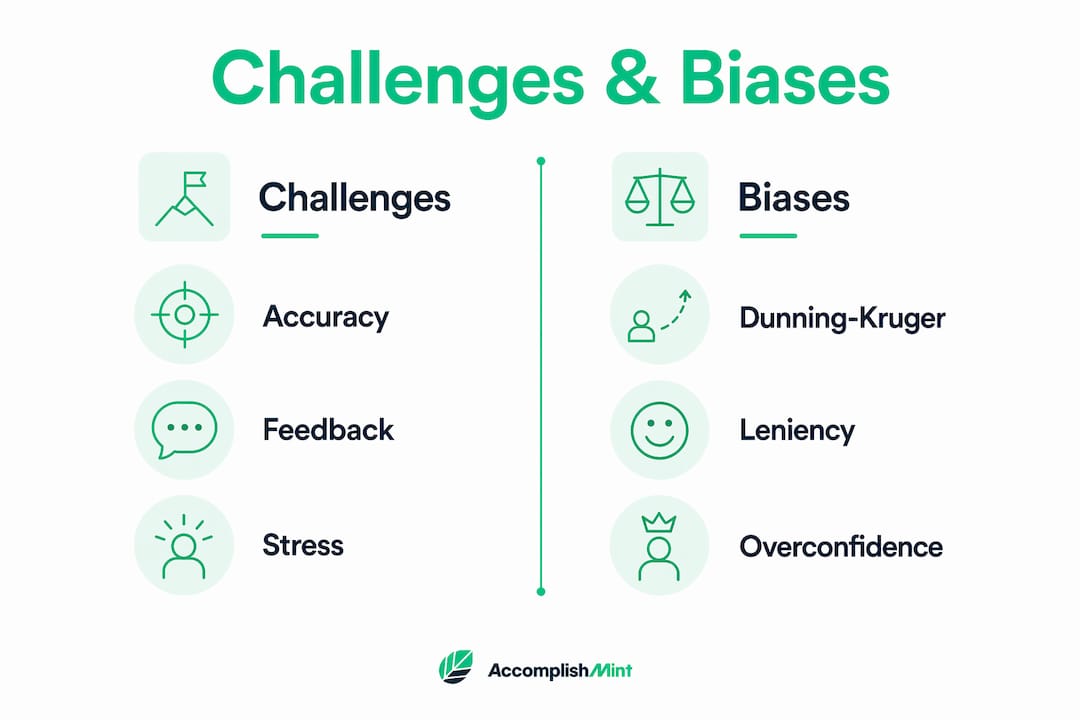 Challenges & Biases

Challenges

Accuracy

Feedback

Stress

Biases

Dunning-Kruger

Leniency

Overconfidence

AccomplishMint